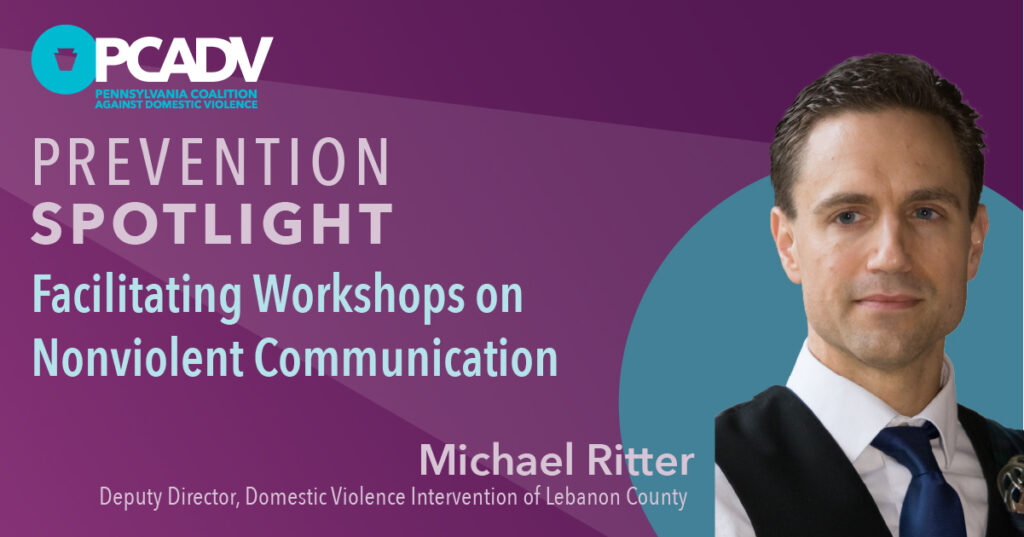 PCADV
PENNSYLVANIA COALITION AGAINST DOMESTIC VIOLENCE

PREVENTION SPOTLIGHT

Facilitating Workshops on Nonviolent Communication

Michael Ritter
Deputy Director, Domestic Violence Intervention of Lebanon County